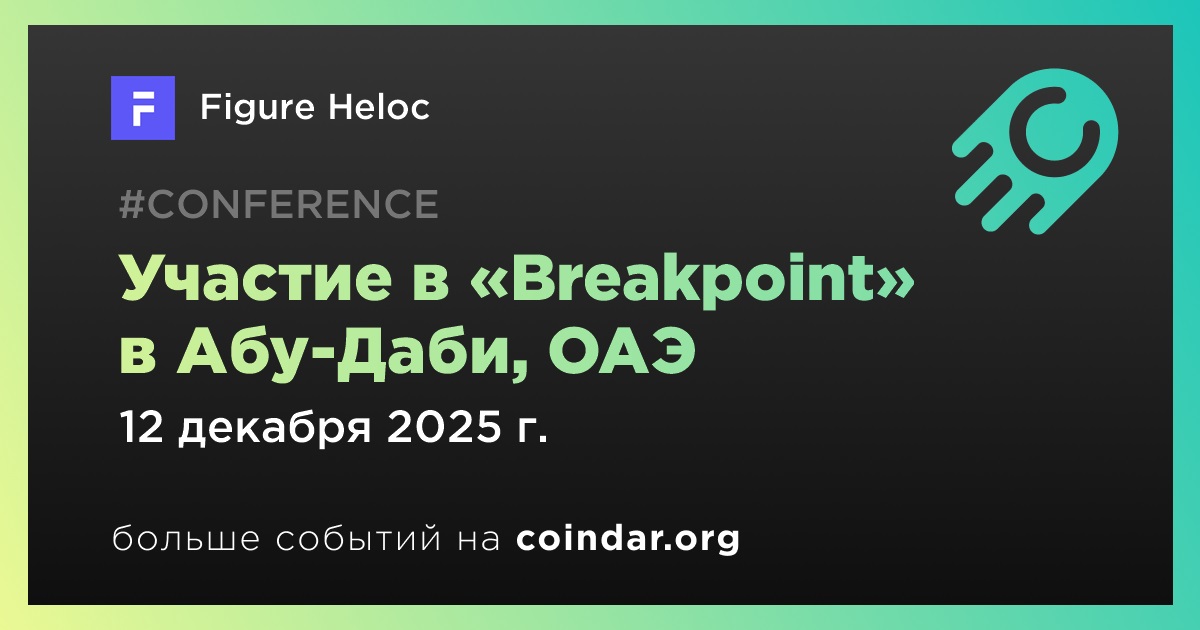 Figure Heloc

#CONFERENCE

Участие в «Breakpoint» в Абу-Даби, ОАЭ

12 декабря 2025 г.

больше событий на coindar.org